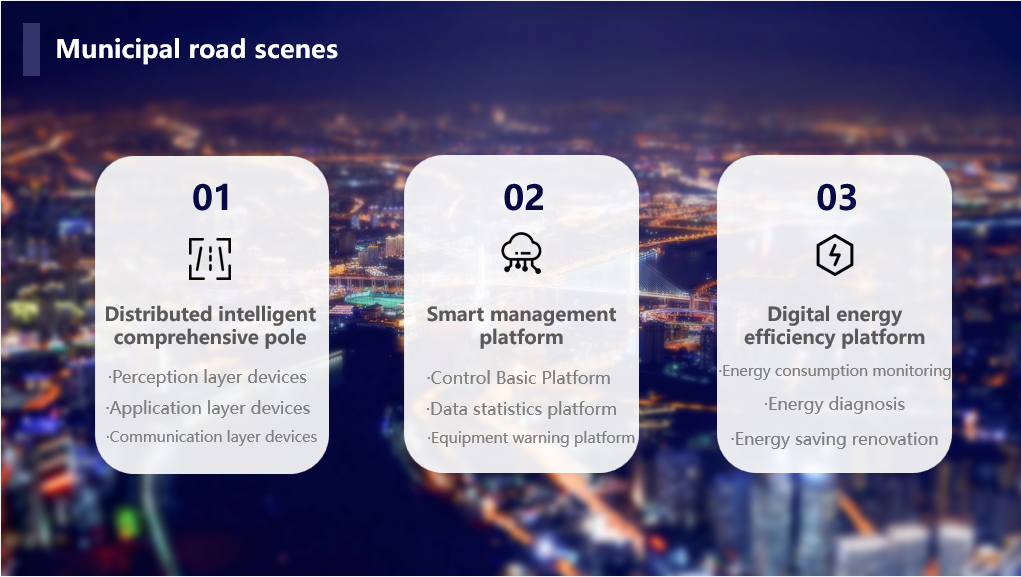 Municipal road scenes

01

Distributed intelligent comprehensive pole

·Perception layer devices

·Application layer devices

·Communication layer devices

02

Smart management platform

·Control Basic Platform

·Data statistics platform

·Equipment warning platform

03

Digital energy efficiency platform

·Energy consumption monitoring

·Energy diagnosis

·Energy saving renovation